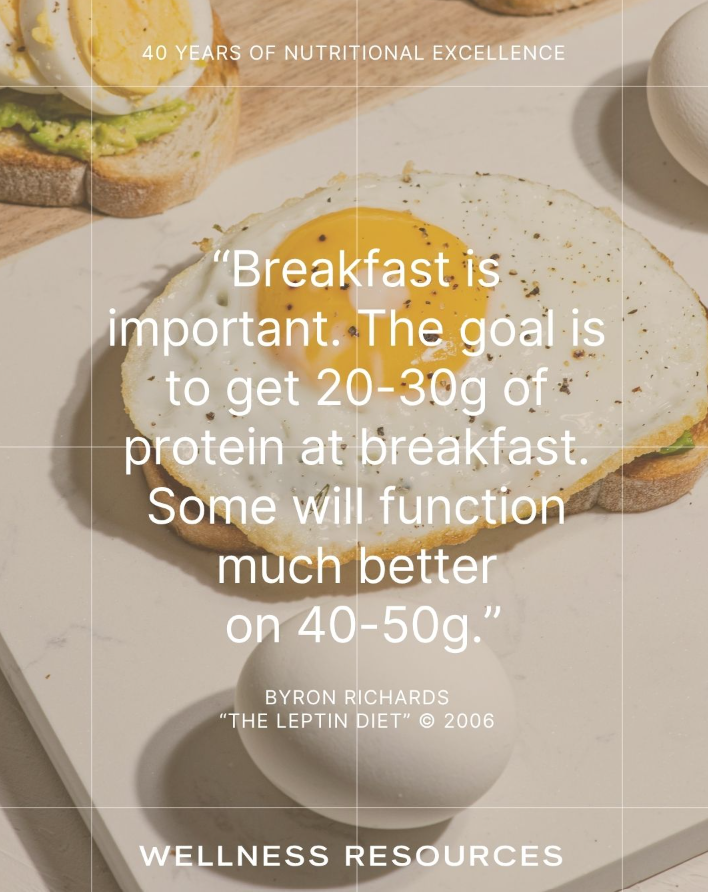 40 YEARS OF NUTRITIONAL EXCELLENCE

“Breakfast is important. The goal is to get 20-30g of protein at breakfast. Some will function much better on 40-50g.”

BYRON RICHARDS
“THE LEPTIN DIET” © 2006

WELLNESS RESOURCES